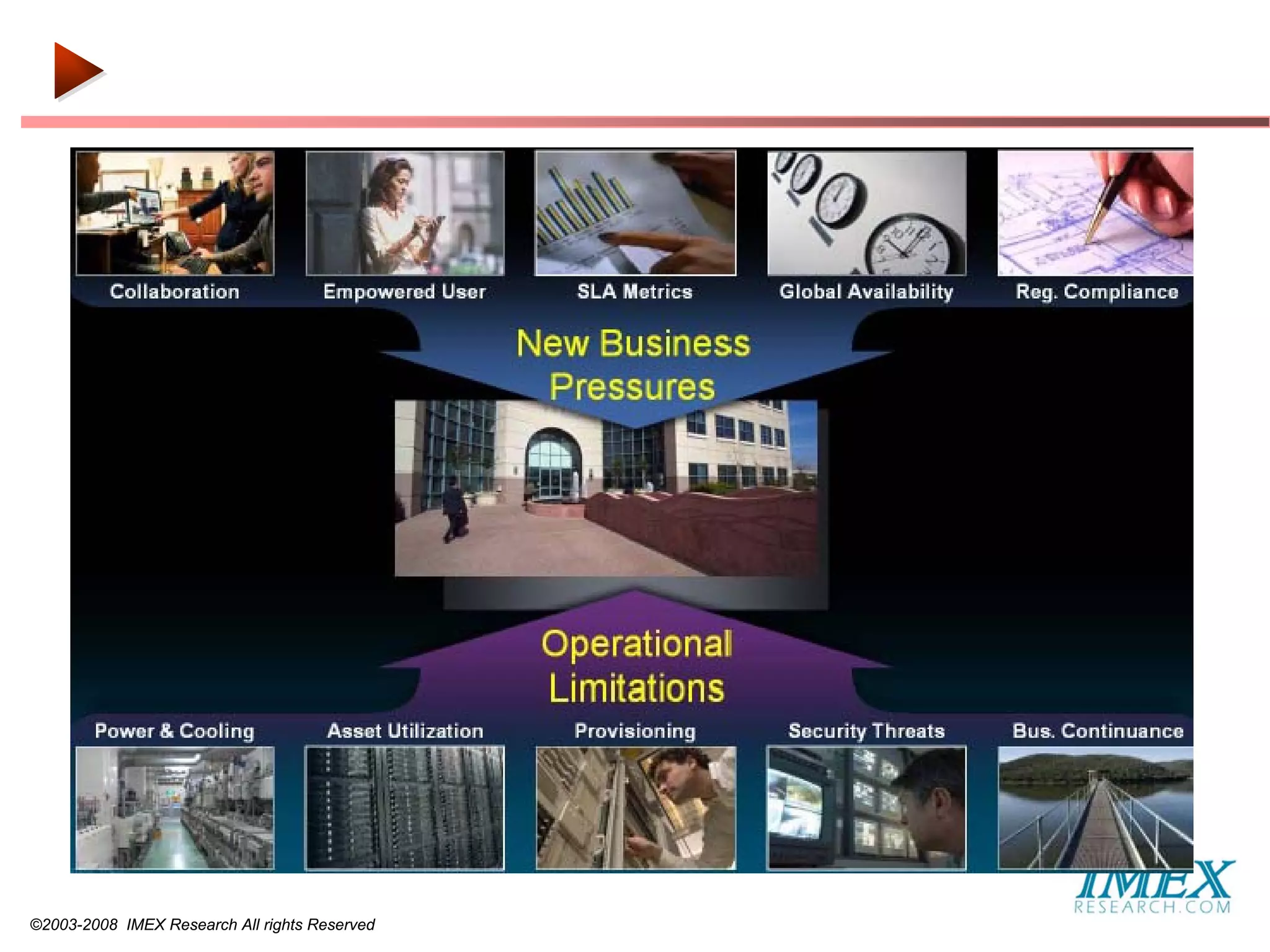 Collaboration
Empowered User
SLA Metrics
Global Availability
Reg. Compliance

New Business Pressures

Operational Limitations

Power & Cooling
Asset Utilization
Provisioning
Security Threats
Bus. Continuance

IMEX RESEARCH.COM

©2003-2008 IMEX Research All rights Reserved